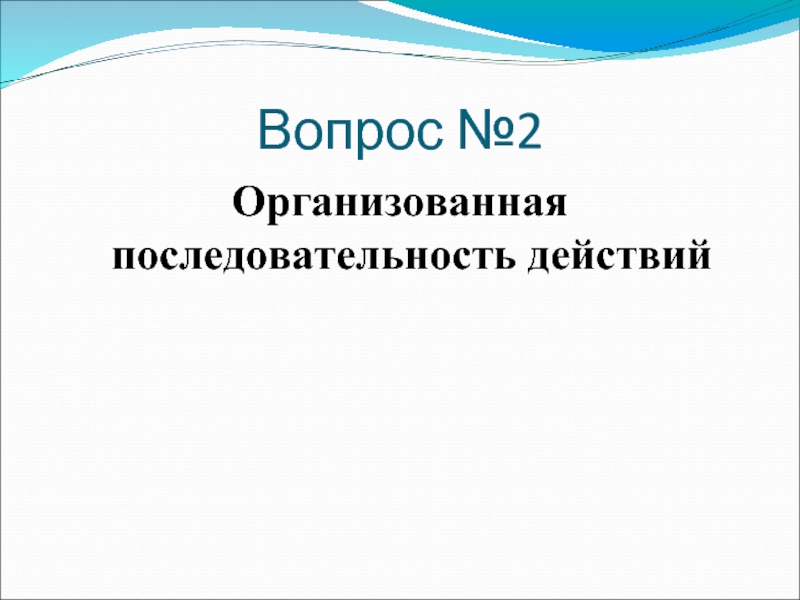 Вопрос №2

Организованная последовательность действий